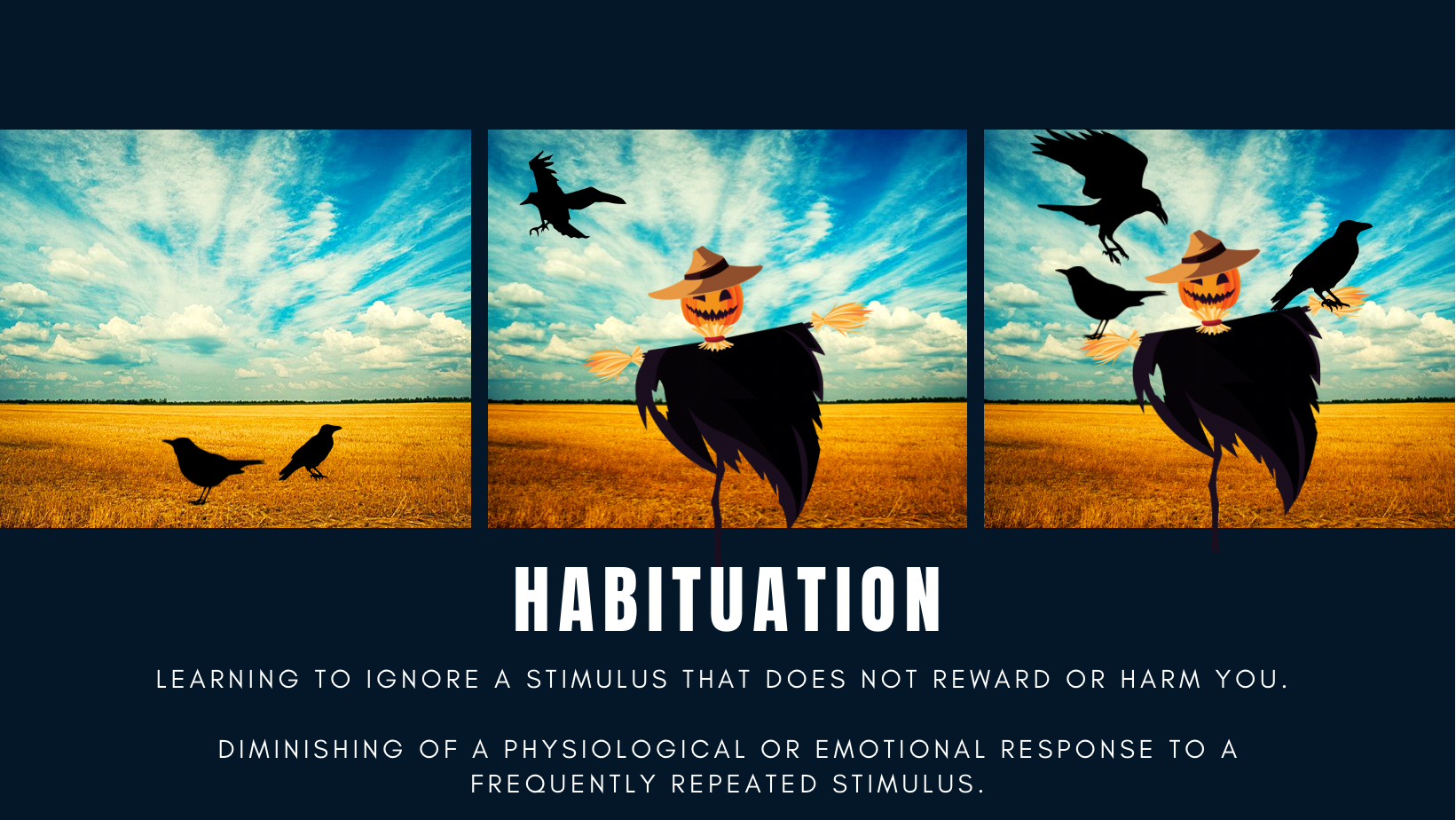 HABITUATION

LEARNING TO IGNORE A STIMULUS THAT DOES NOT REWARD OR HARM YOU.

DIMINISHING OF A PHYSIOLOGICAL OR EMOTIONAL RESPONSE TO A FREQUENTLY REPEATED STIMULUS.